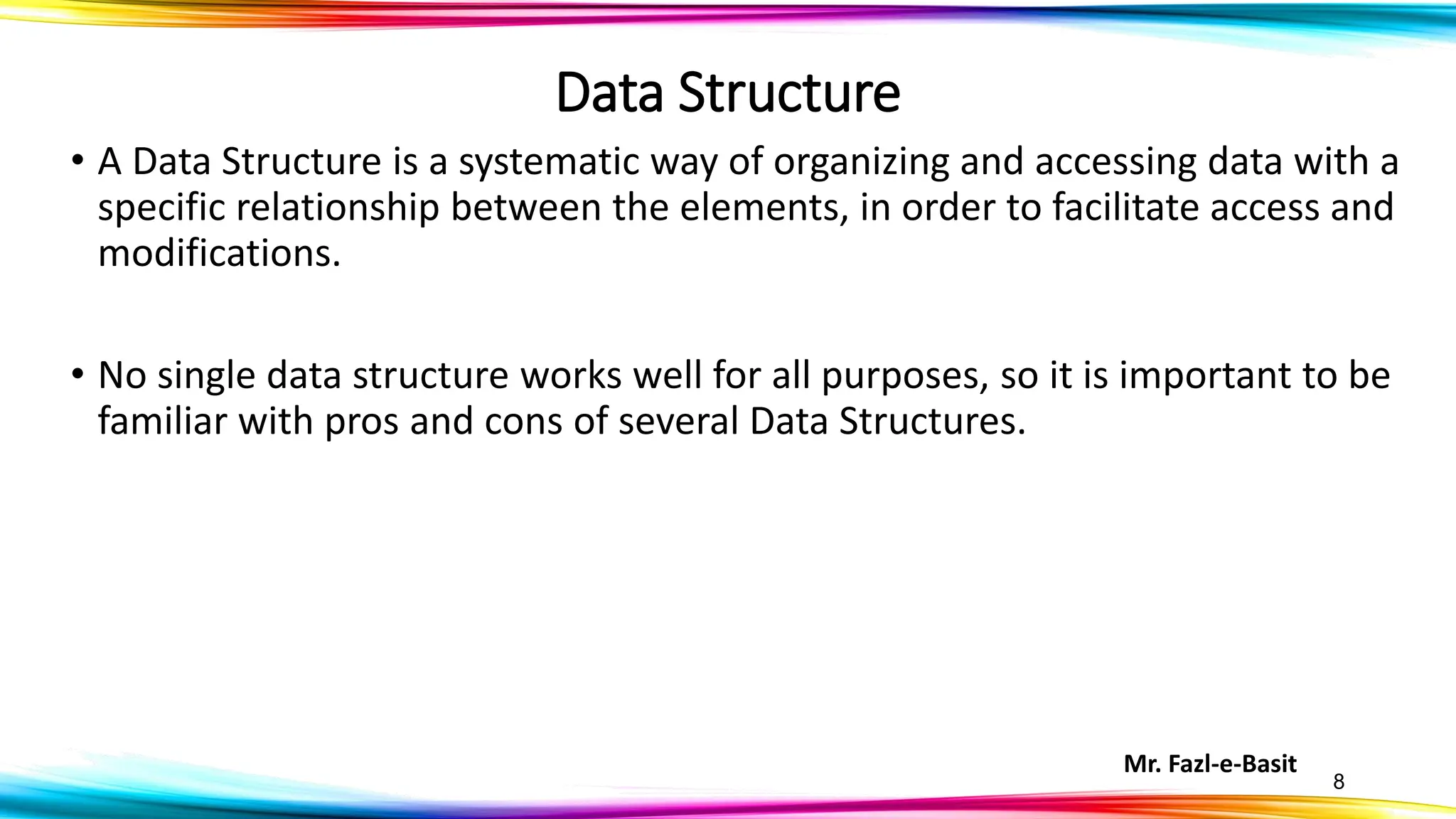 Data Structure

• A Data Structure is a systematic way of organizing and accessing data with a specific relationship between the elements, in order to facilitate access and modifications.

• No single data structure works well for all purposes, so it is important to be familiar with pros and cons of several Data Structures.

Mr. Fazl-e-Basit

8